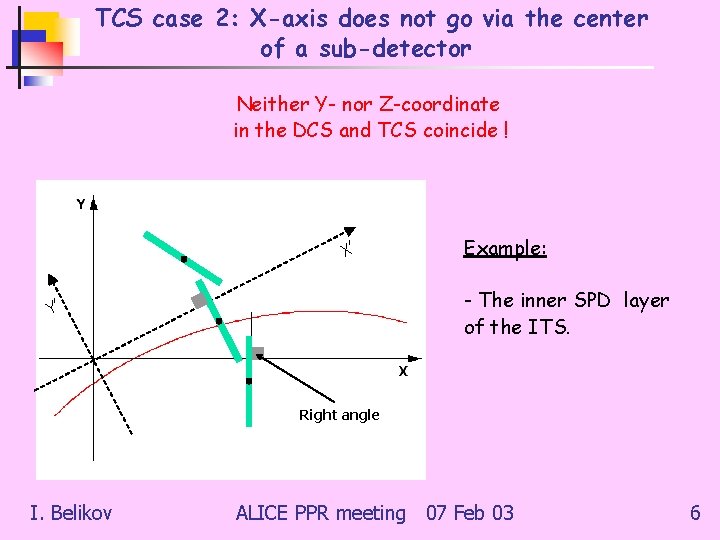 TCS case 2: X-axis does not go via the center of a sub-detector

Neither Y- nor Z-coordinate in the DCS and TCS coincide !

Y
X'
Y'
X
Right angle

Example:

- The inner SPD layer of the ITS.

I. Belikov    ALICE PPR meeting 07 Feb 03    6